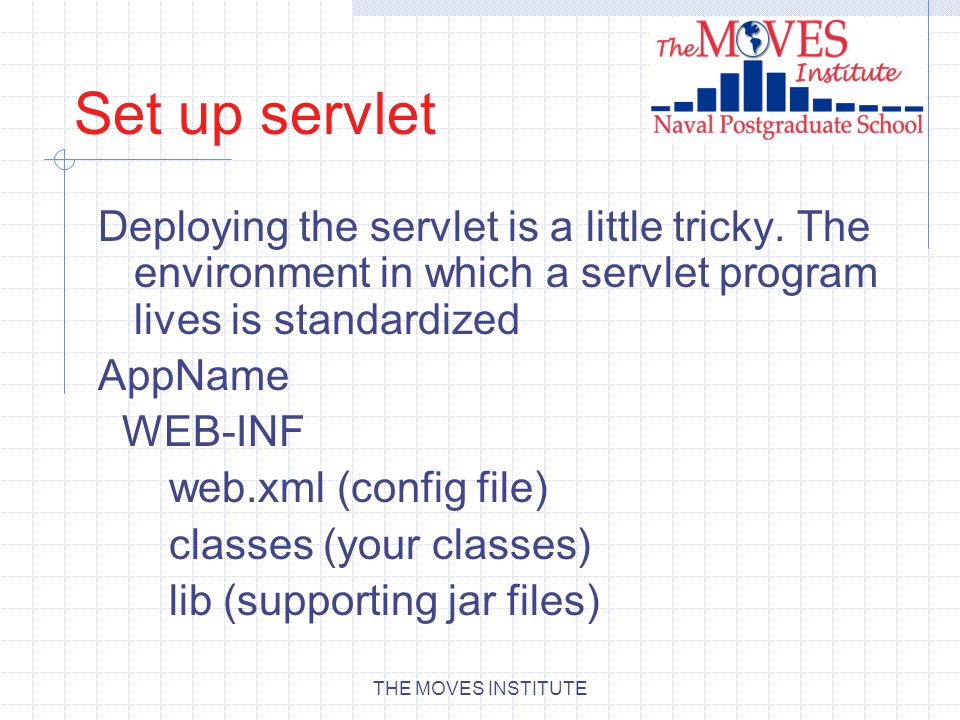 Set up servlet

The MOVES Institute
Naval Postgraduate School

Deploying the servlet is a little tricky. The environment in which a servlet program lives is standardized

AppName

WEB-INF

web.xml (config file)

classes (your classes)

lib (supporting jar files)

THE MOVES INSTITUTE